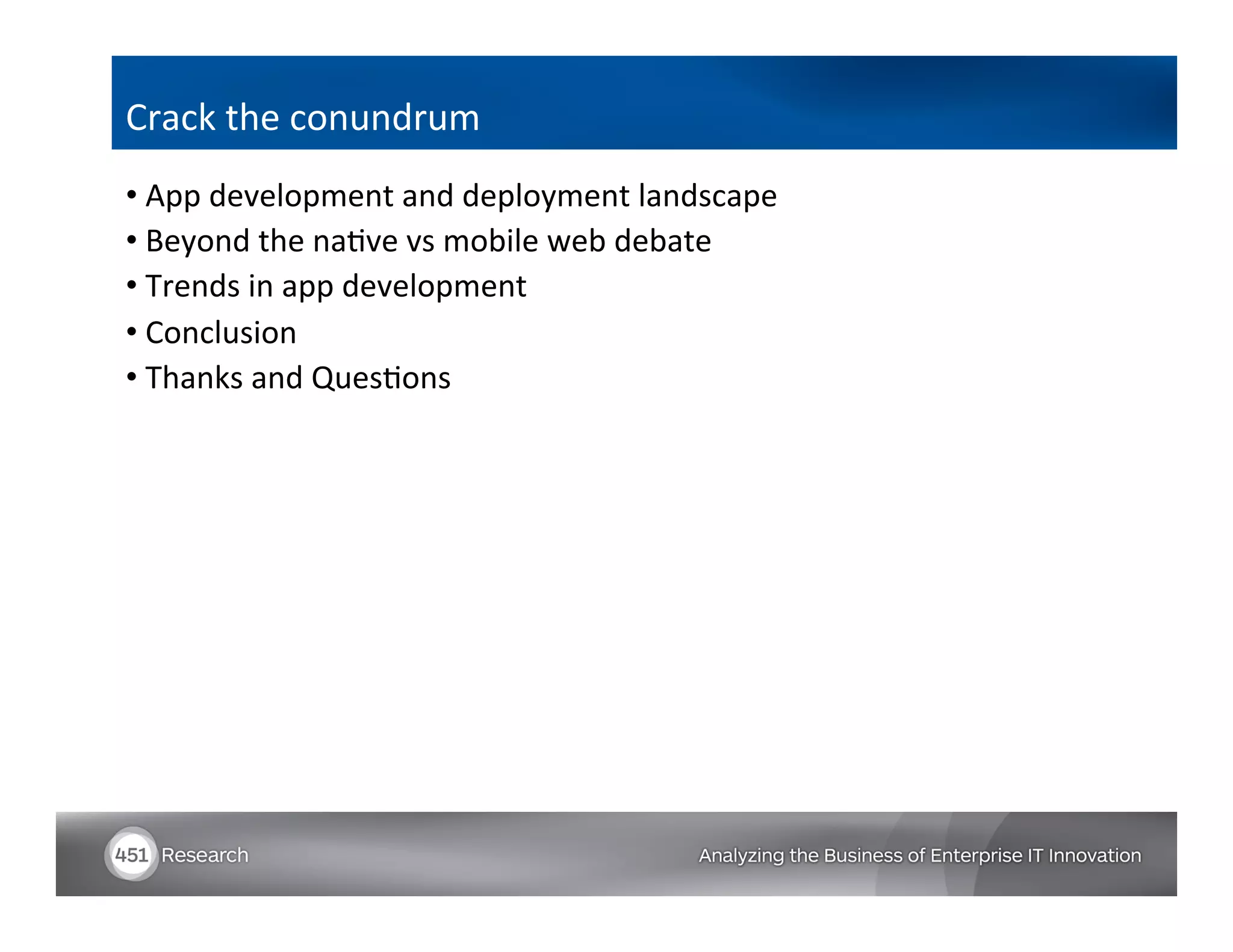 Crack the conundrum

• App development and deployment landscape
• Beyond the native vs mobile web debate
• Trends in app development
• Conclusion
• Thanks and Questions

451 Research

Analyzing the Business of Enterprise IT Innovation